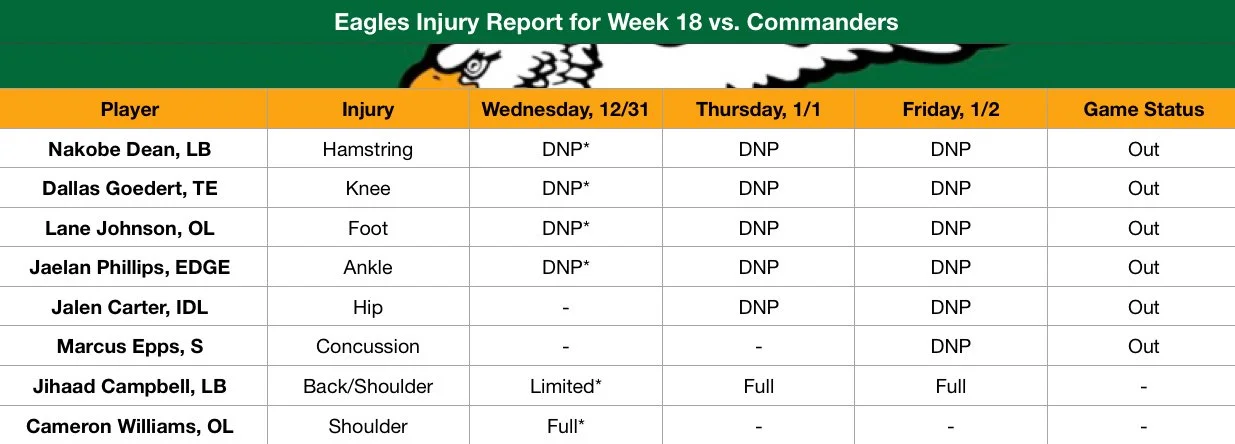 Eagles Injury Report for Week 18 vs. Commanders

| Player | Injury | Wednesday, 12/31 | Thursday, 1/1 | Friday, 1/2 | Game Status |
|---|---|---|---|---|---|
| Nakobe Dean, LB | Hamstring | DNP* | DNP | DNP | Out |
| Dallas Goedert, TE | Knee | DNP* | DNP | DNP | Out |
| Lane Johnson, OL | Foot | DNP* | DNP | DNP | Out |
| Jaelan Phillips, EDGE | Ankle | DNP* | DNP | DNP | Out |
| Jalen Carter, IDL | Hip | - | DNP | DNP | Out |
| Marcus Epps, S | Concussion | - | - | DNP | Out |
| Jihaad Campbell, LB | Back/Shoulder | Limited* | Full | Full | - |
| Cameron Williams, OL | Shoulder | Full* | - | - | - |